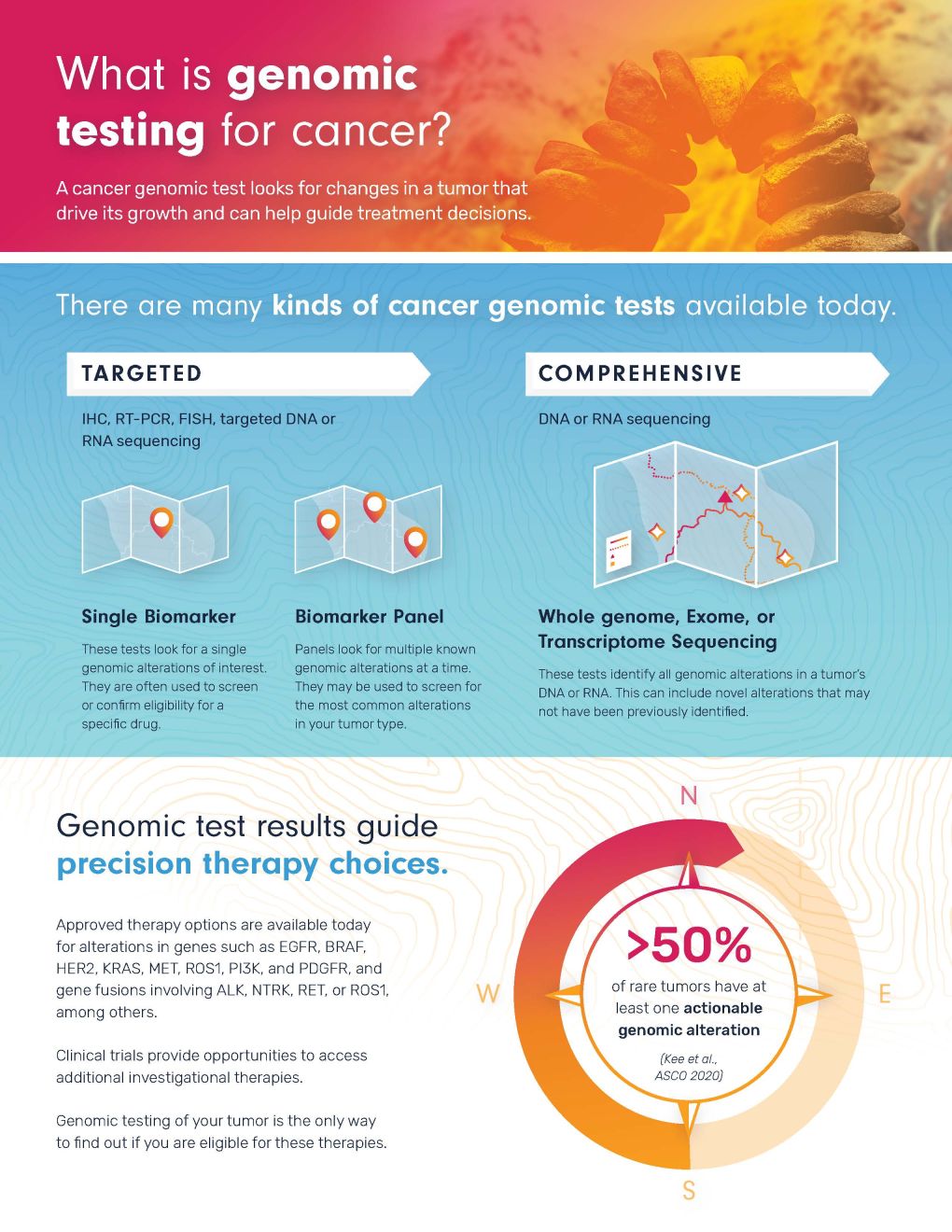 What is genomic testing for cancer?

A cancer genomic test looks for changes in a tumor that drive its growth and can help guide treatment decisions.

There are many kinds of cancer genomic tests available today.

TARGETED

IHC, RT-PCR, FISH, targeted DNA or RNA sequencing

Single Biomarker

These tests look for a single genomic alterations of interest. They are often used to screen or confirm eligibility for a specific drug.

Biomarker Panel

Panels look for multiple known genomic alterations at a time. They may be used to screen for the most common alterations in your tumor type.

COMPREHENSIVE

DNA or RNA sequencing

Whole genome, Exome, or Transcriptome Sequencing

These tests identify all genomic alterations in a tumor's DNA or RNA. This can include novel alterations that may not have been previously identified.

Genomic test results guide precision therapy choices.

Approved therapy options are available today for alterations in genes such as EGFR, BRAF, HER2, KRAS, MET, ROS1, PI3K, and PDGFR, and gene fusions involving ALK, NTRK, RET, or ROS1, among others.

Clinical trials provide opportunities to access additional investigational therapies.

Genomic testing of your tumor is the only way to find out if you are eligible for these therapies.

N

W

E

S

>50%

of rare tumors have at least one actionable genomic alteration

(Kee et al., ASCO 2020)